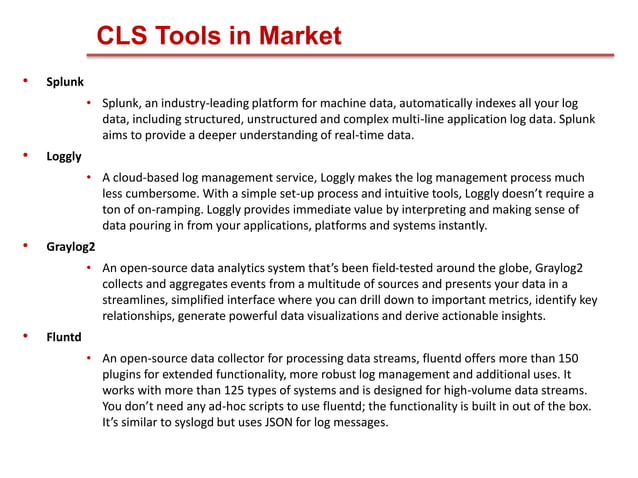 CLS Tools in Market

• Splunk

• Splunk, an industry-leading platform for machine data, automatically indexes all your log data, including structured, unstructured and complex multi-line application log data. Splunk aims to provide a deeper understanding of real-time data.

• Loggly

• A cloud-based log management service, Loggly makes the log management process much less cumbersome. With a simple set-up process and intuitive tools, Loggly doesn't require a ton of on-ramping. Loggly provides immediate value by interpreting and making sense of data pouring in from your applications, platforms and systems instantly.

• Graylog2

• An open-source data analytics system that's been field-tested around the globe, Graylog2 collects and aggregates events from a multitude of sources and presents your data in a streamlines, simplified interface where you can drill down to important metrics, identify key relationships, generate powerful data visualizations and derive actionable insights.

• Fluntd

• An open-source data collector for processing data streams, fluentd offers more than 150 plugins for extended functionality, more robust log management and additional uses. It works with more than 125 types of systems and is designed for high-volume data streams. You don't need any ad-hoc scripts to use fluentd; the functionality is built in out of the box. It's similar to syslogd but uses JSON for log messages.